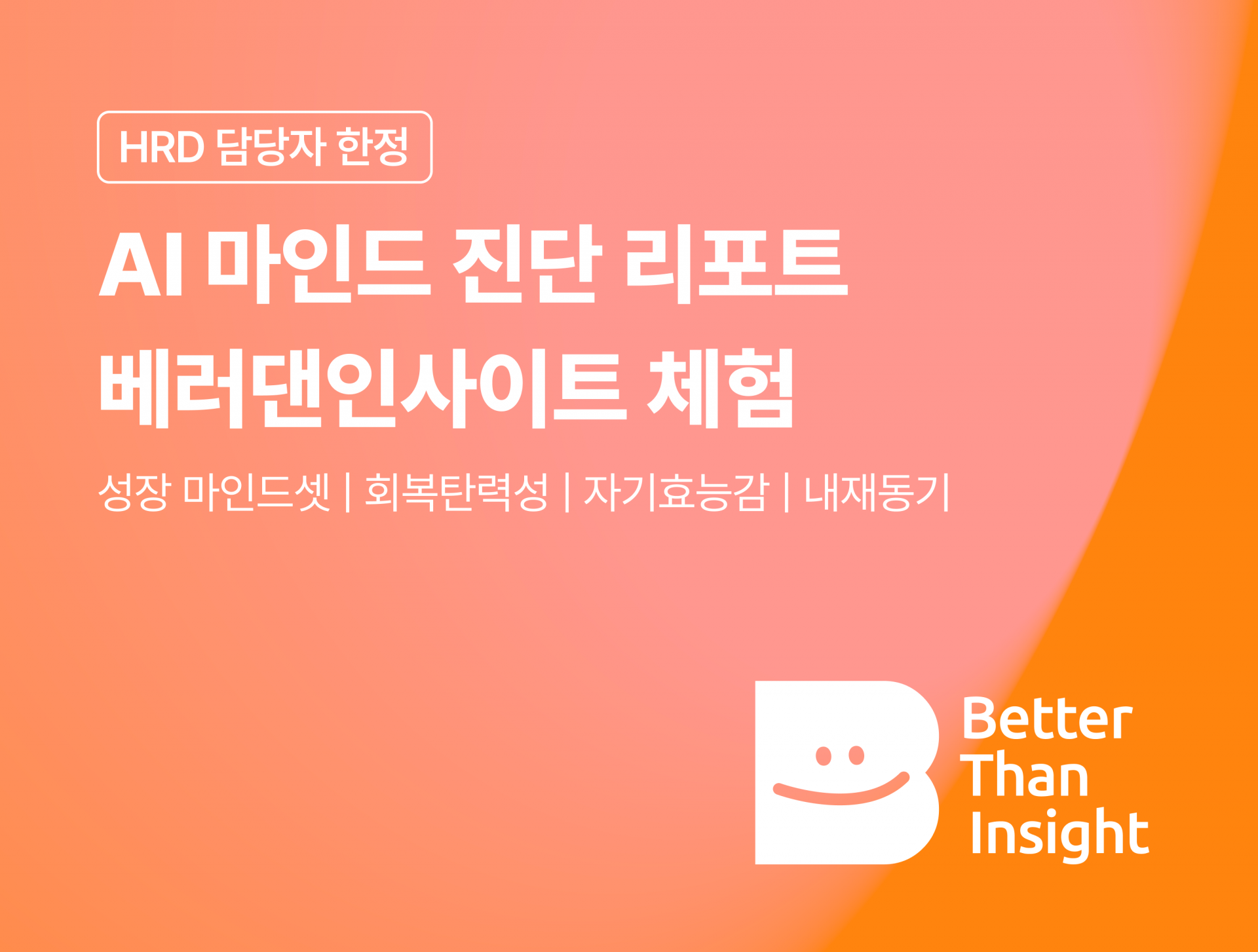 HRD 담당자 한정

AI 마인드 진단 리포트
베러댄인사이트 체험

성장 마인드셋 | 회복탄력성 | 자기효능감 | 내재동기

Better
Than
Insight